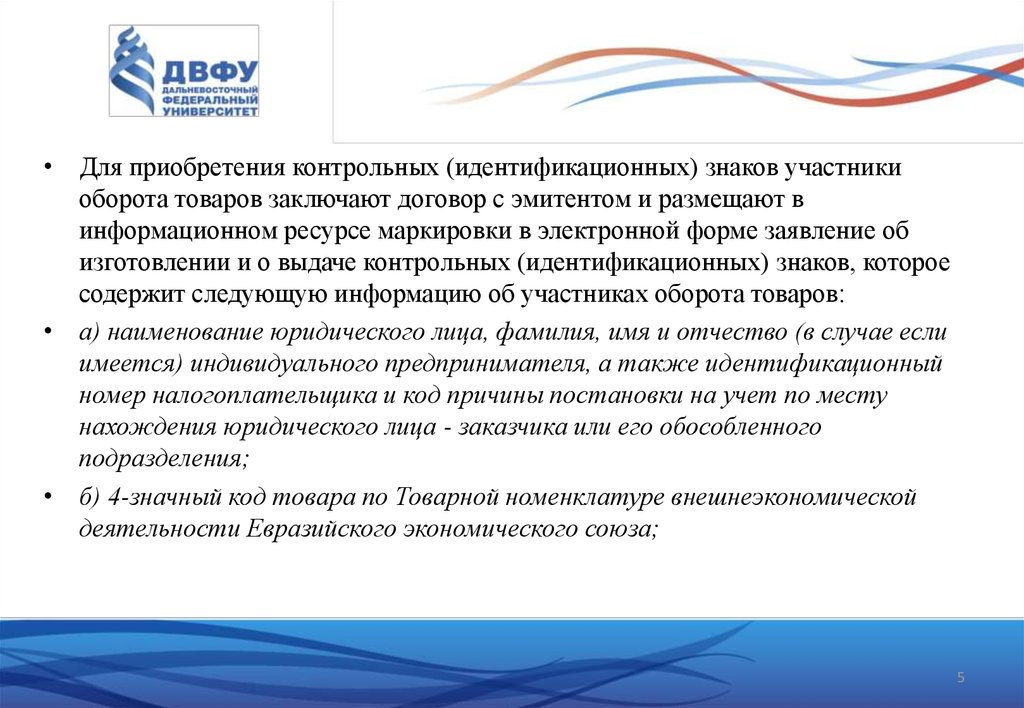 ДВФУ
ДАЛЬНЕВОСТОЧНЫЙ ФЕДЕРАЛЬНЫЙ УНИВЕРСИТЕТ

• Для приобретения контрольных (идентификационных) знаков участники оборота товаров заключают договор с эмитентом и размещают в информационном ресурсе маркировки в электронной форме заявление об изготовлении и о выдаче контрольных (идентификационных) знаков, которое содержит следующую информацию об участниках оборота товаров:

• а) наименование юридического лица, фамилия, имя и отчество (в случае если имеется) индивидуального предпринимателя, а также идентификационный номер налогоплательщика и код причины постановки на учет по месту нахождения юридического лица - заказчика или его обособленного подразделения;

• б) 4-значный код товара по Товарной номенклатуре внешнеэкономической деятельности Евразийского экономического союза;

5